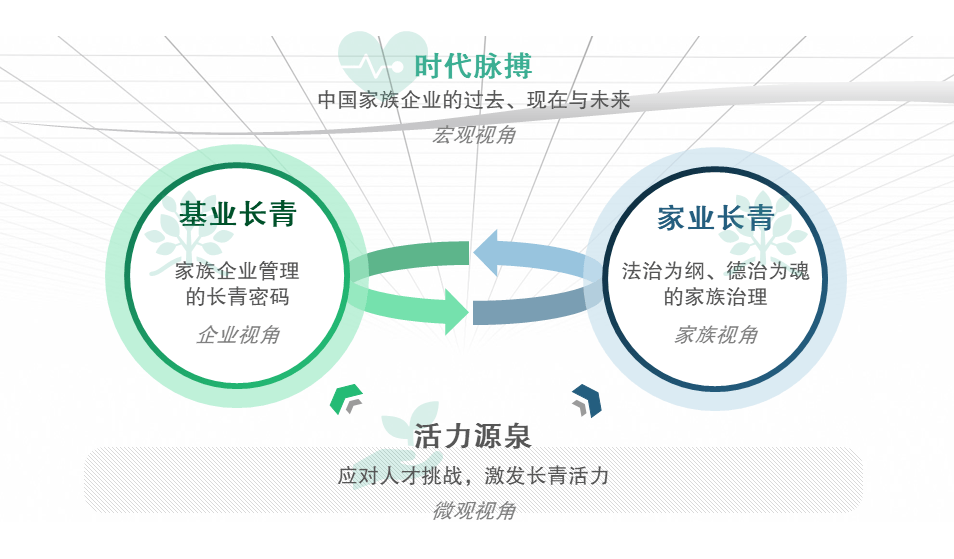 时代脉搏
中国家族企业的过去、现在与未来
宏观视角

基业长青
家族企业管理的长青密码
企业视角

家业长青
法治为纲、德治为魂的家族治理
家族视角

活力源泉
应对人才挑战，激发长青活力
微观视角